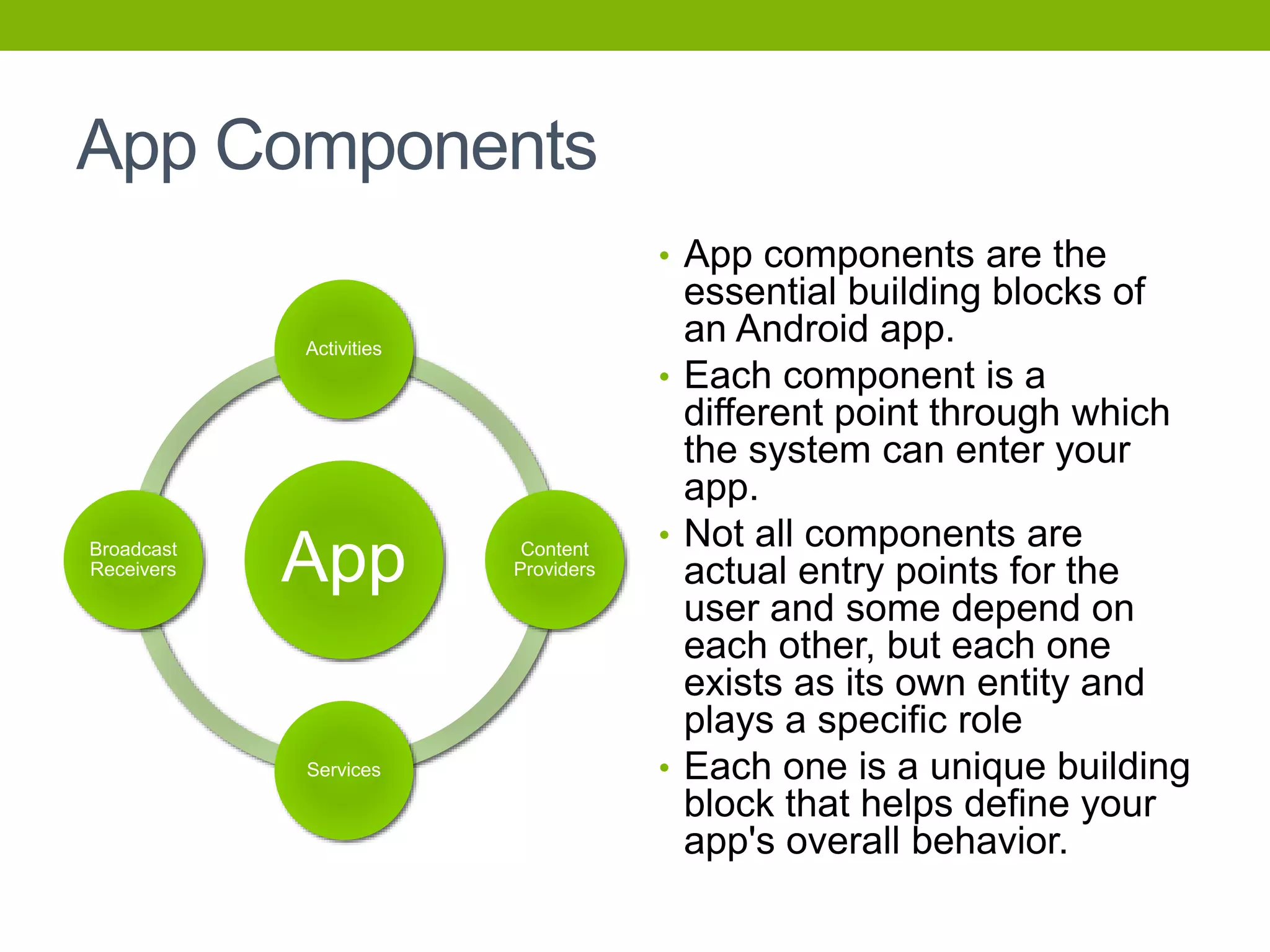 App Components

Activities

Broadcast Receivers

App

Content Providers

Services

• App components are the essential building blocks of an Android app.
• Each component is a different point through which the system can enter your app.
• Not all components are actual entry points for the user and some depend on each other, but each one exists as its own entity and plays a specific role
• Each one is a unique building block that helps define your app's overall behavior.